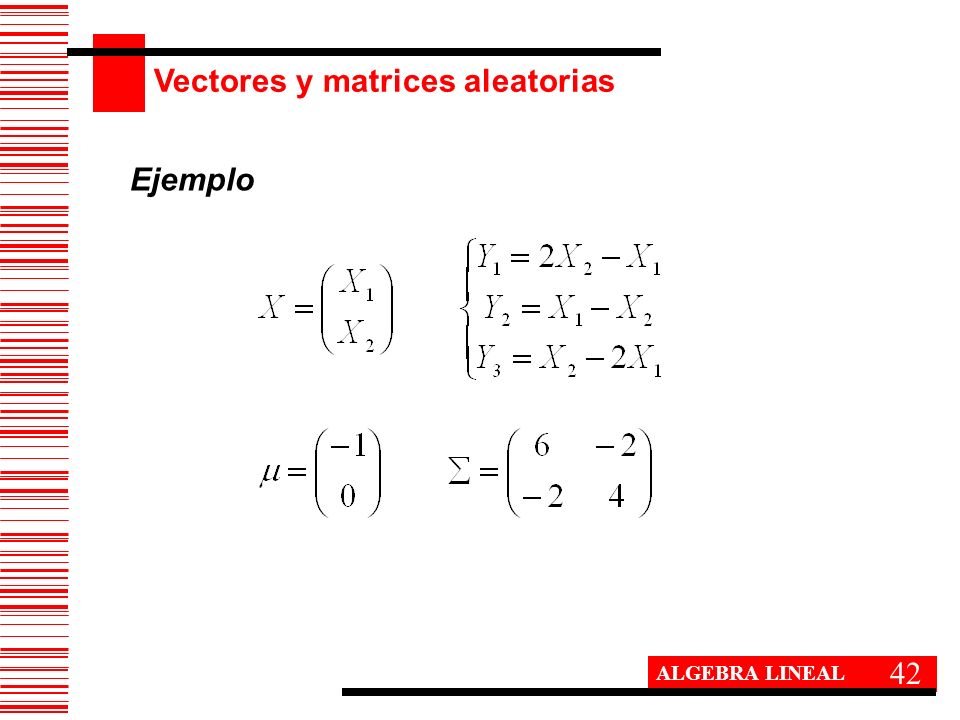 Vectores y matrices aleatorias

Ejemplo

$X = \begin{pmatrix} X_1 \\ X_2 \end{pmatrix}$ $\begin{cases} Y_1 = 2X_2 - X_1 \\ Y_2 = X_1 - X_2 \\ Y_3 = X_2 - 2X_1 \end{cases}$

$\mu = \begin{pmatrix} -1 \\ 0 \end{pmatrix}$ $\Sigma = \begin{pmatrix} 6 & -2 \\ -2 & 4 \end{pmatrix}$

ALGEBRA LINEAL 42